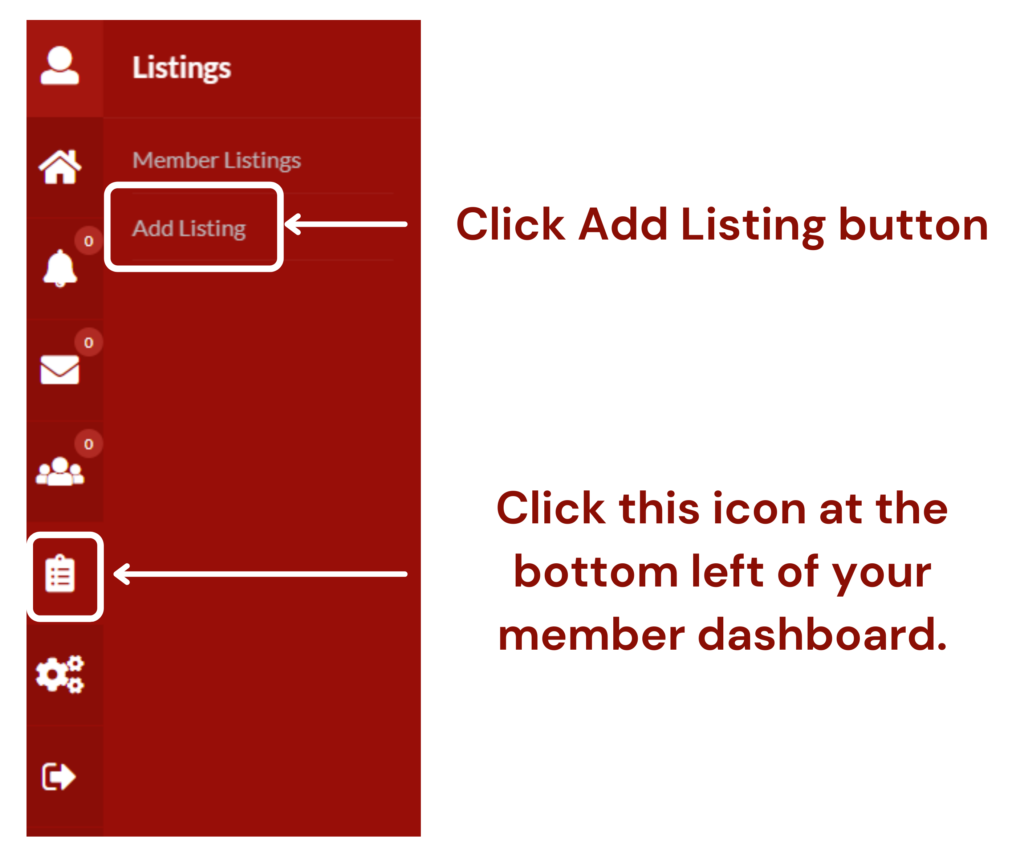 Listings

Member Listings

Add Listing

0

0

0

Click Add Listing button

Click this icon at the bottom left of your member dashboard.